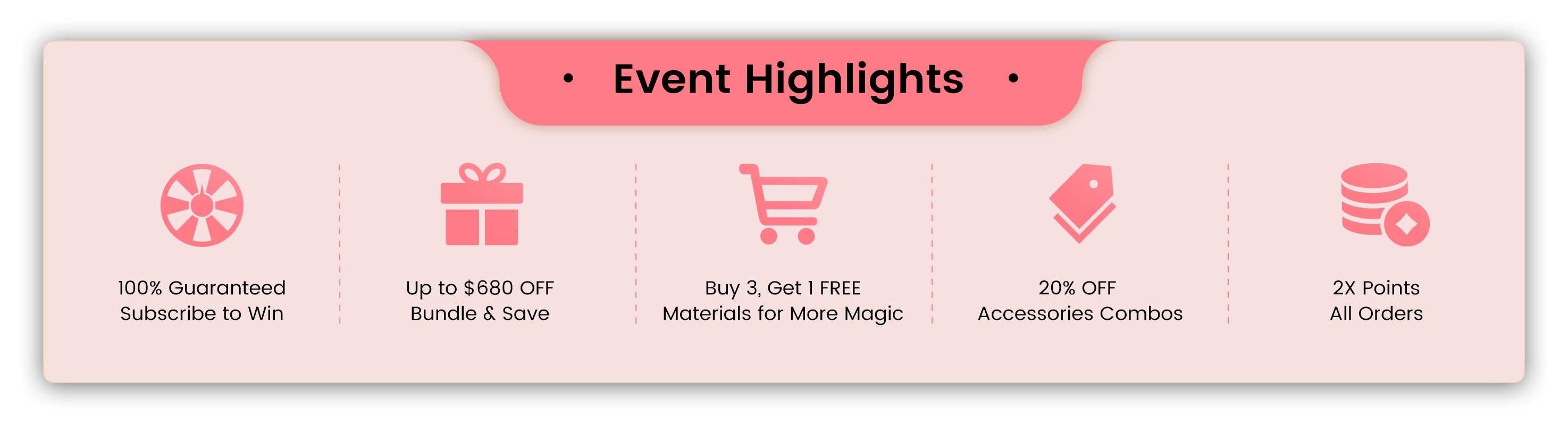 • Event Highlights •

100% Guaranteed
Subscribe to Win

Up to \$680 OFF
Bundle & Save

Buy 3, Get 1 FREE
Materials for More Magic

20% OFF
Accessories Combos

2X Points
All Orders